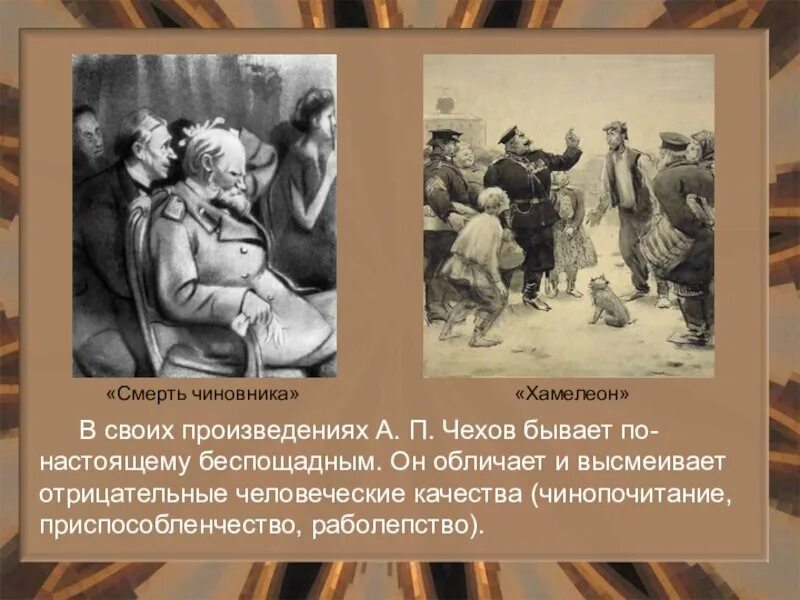 «Смерть чиновника»

«Хамелеон»

В своих произведениях А. П. Чехов бывает по-настоящему беспощадным. Он обличает и высмеивает отрицательные человеческие качества (чинопочитание, приспособленчество, раболепство).